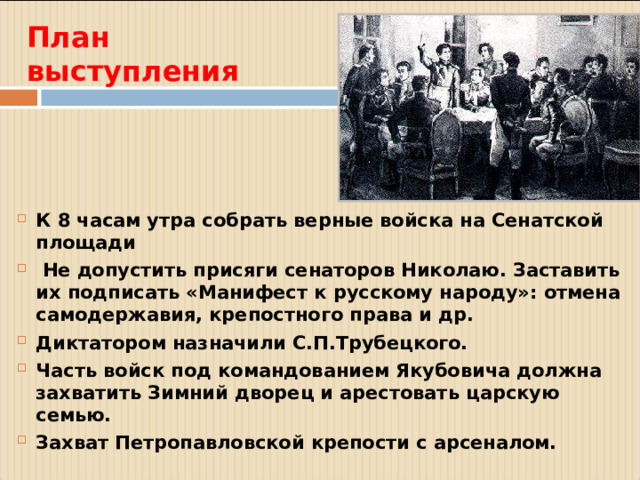 План выступления

К 8 часам утра собрать верные войска на Сенатской площади

Не допустить присяги сенаторов Николаю. Заставить их подписать «Манифест к русскому народу»: отмена самодержавия, крепостного права и др.

Диктатором назначили С.П.Трубецкого.

Часть войск под командованием Якубовича должна захватить Зимний дворец и арестовать царскую семью.

Захват Петропавловской крепости с арсеналом.